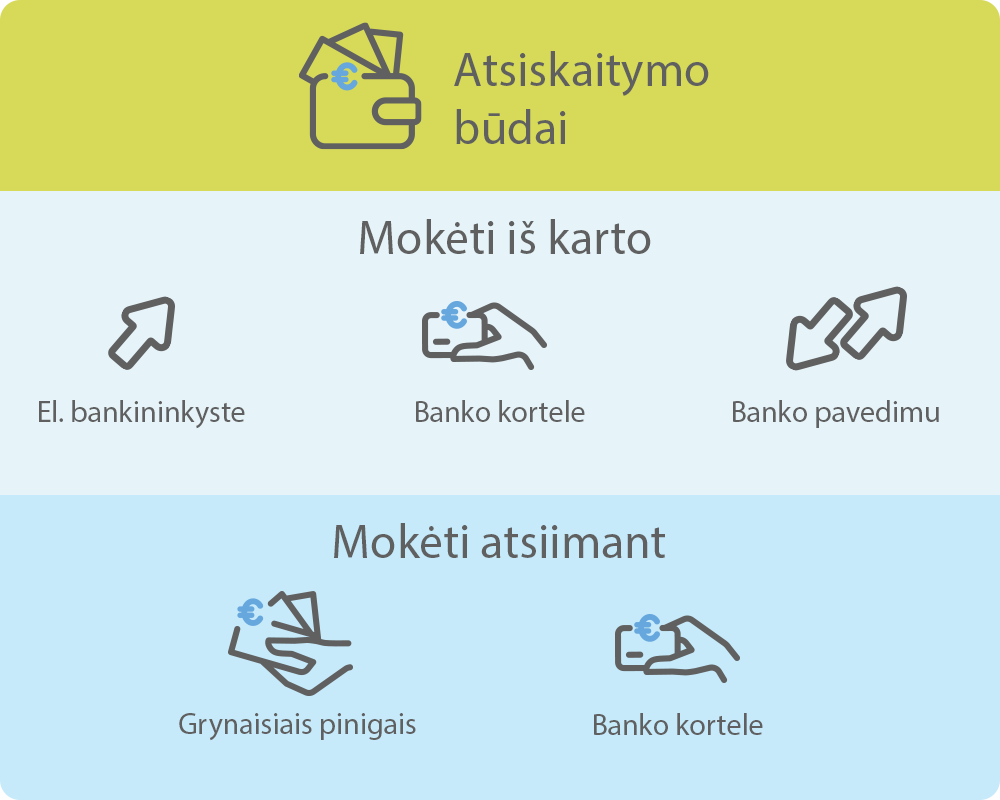 Atsiskaitymo būdai

Mokėti iš karto

El. bankininkyste

Banko kortele

Banko pavedimu

Mokėti atsiimant

Grynaisiais pinigais

Banko kortele